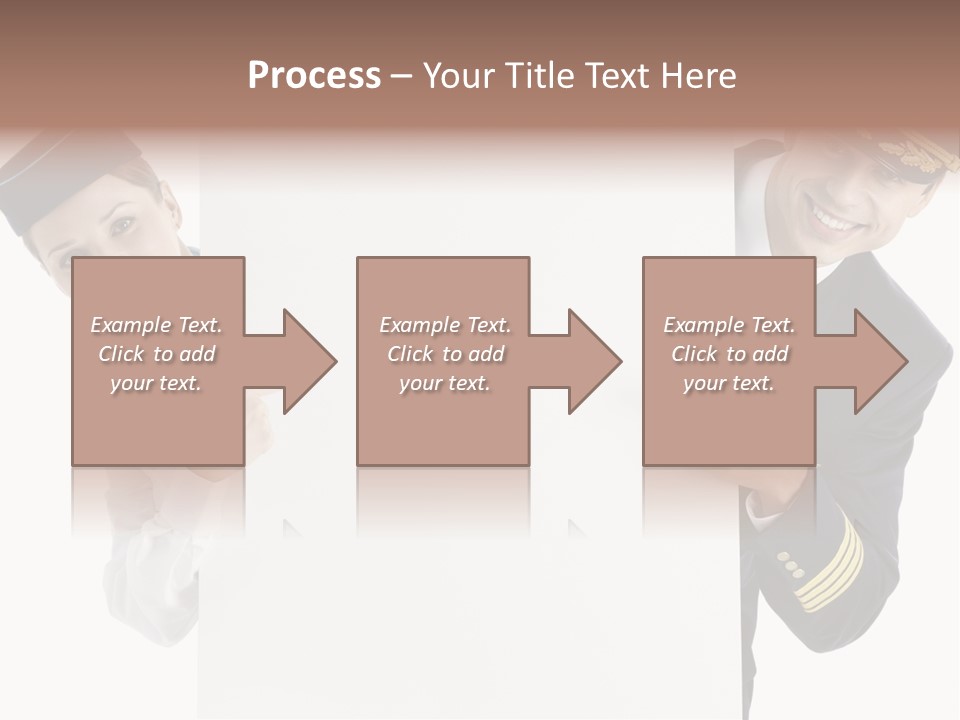 Process – Your Title Text Here

Example Text. Click to add your text.

Example Text. Click to add your text.

Example Text. Click to add your text.